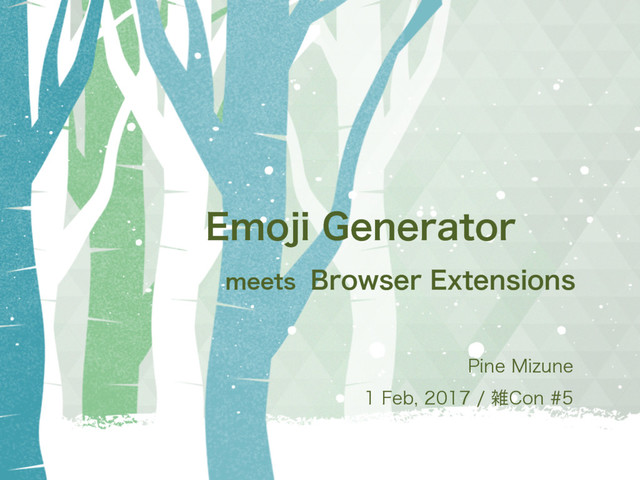 Emoji Generator

meets Browser Extensions

Pine Mizune

1 Feb, 2017 / 雑Con #5